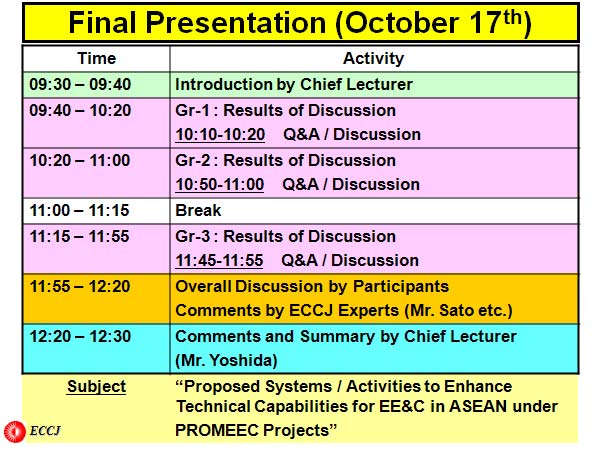 Final Presentation (October 17$^{th}$)

| Time | Activity |
|---|---|
| 09:30 – 09:40 | Introduction by Chief Lecturer |
| 09:40 – 10:20 | Gr-1 : Results of Discussion 10:10-10:20 Q&A / Discussion |
| 10:20 – 11:00 | Gr-2 : Results of Discussion 10:50-11:00 Q&A / Discussion |
| 11:00 – 11:15 | Break |
| 11:15 – 11:55 | Gr-3 : Results of Discussion 11:45-11:55 Q&A / Discussion |
| 11:55 – 12:20 | Overall Discussion by Participants Comments by ECCJ Experts (Mr. Sato etc.) |
| 12:20 – 12:30 | Comments and Summary by Chief Lecturer (Mr. Yoshida) |
| Subject | “Proposed Systems / Activities to Enhance Technical Capabilities for EE&C in ASEAN under PROMEEC Projects” |

ECCJ